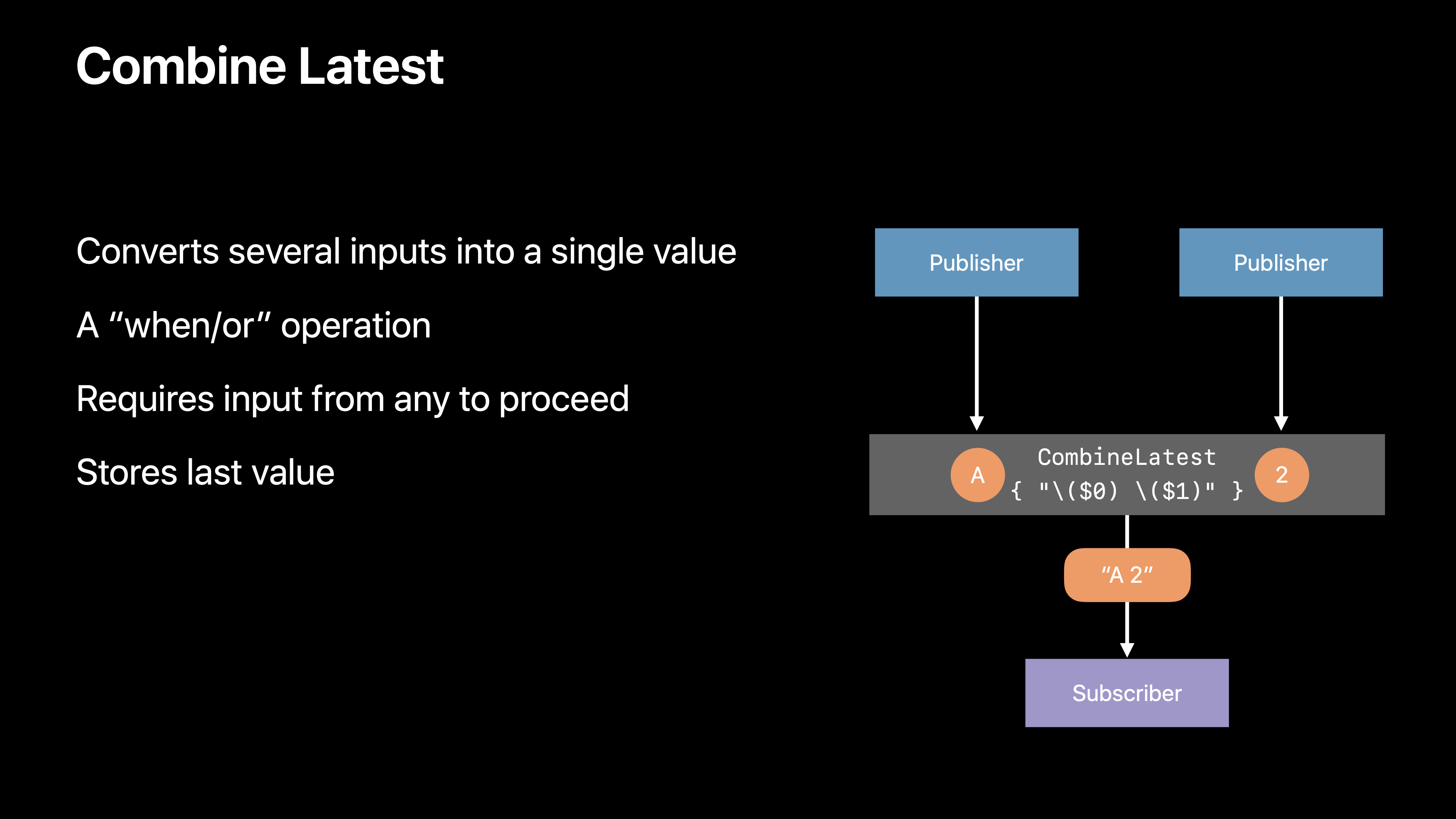 Combine Latest

Converts several inputs into a single value

A “when/or” operation

Requires input from any to proceed

Stores last value

Publisher

Publisher

A

CombineLatest
{ "\($0) \($1)" }

2

“A 2”

Subscriber